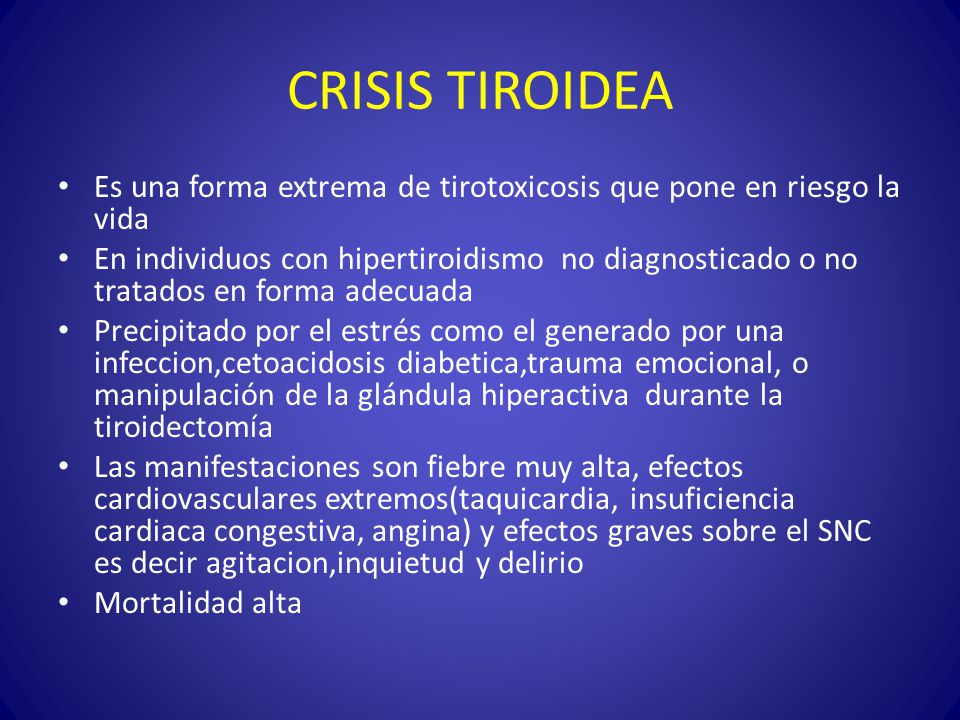 CRISIS TIROIDEA

• Es una forma extrema de tirotoxicosis que pone en riesgo la vida
• En individuos con hipertiroidismo no diagnosticado o no tratados en forma adecuada
• Precipitado por el estrés como el generado por una infeccion,cetoacidosis diabetica,trauma emocional, o manipulación de la glándula hiperactiva durante la tiroidectomía
• Las manifestaciones son fiebre muy alta, efectos cardiovasculares extremos(taquicardia, insuficiencia cardiaca congestiva, angina) y efectos graves sobre el SNC es decir agitacion,inquietud y delirio
• Mortalidad alta